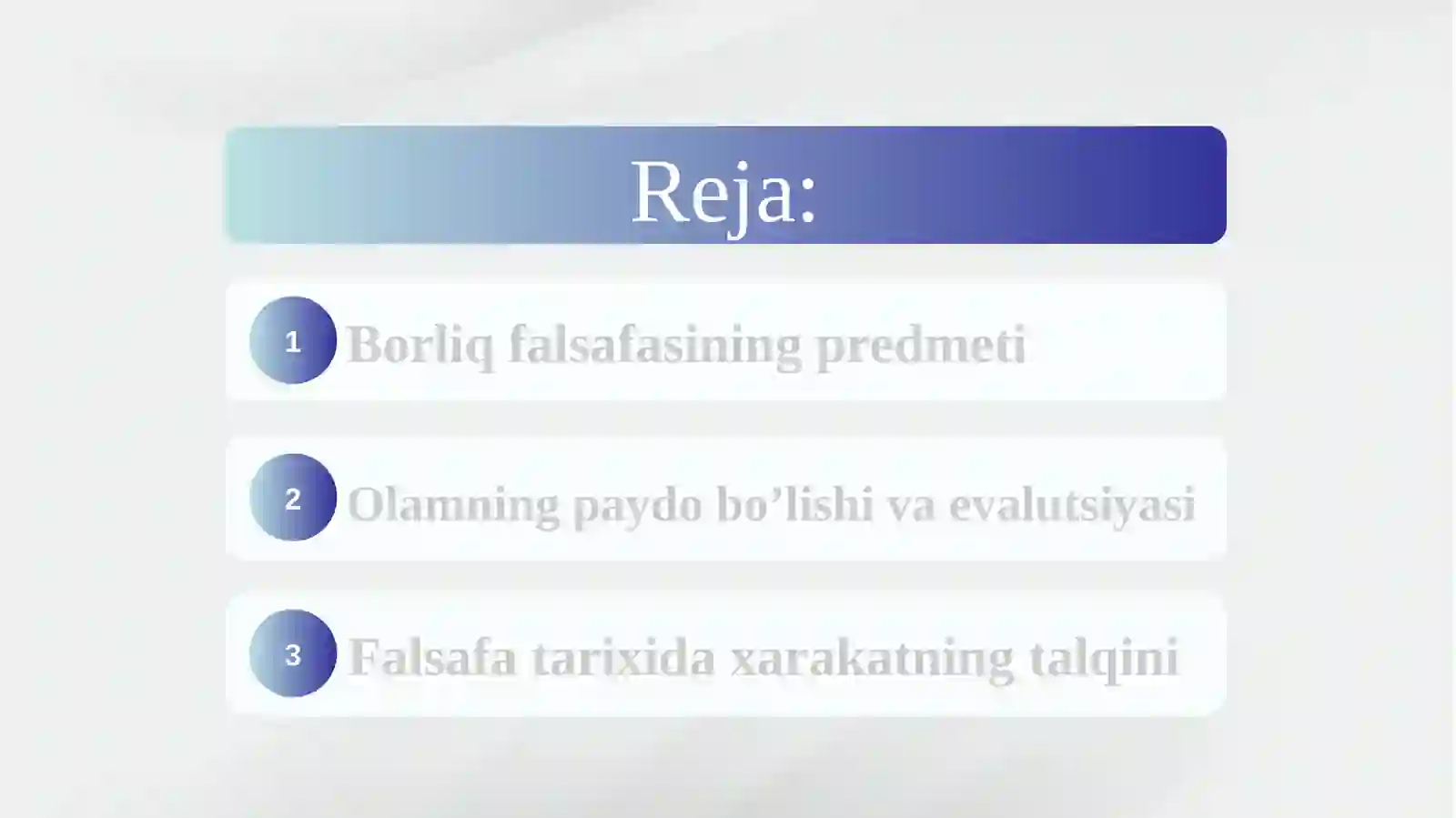 Reja:

1 Borliq falsafasining predmeti

2 Olamning paydo bo’lishi va evalutsiyasi

3 Falsafa tarixida xarakatning talqini